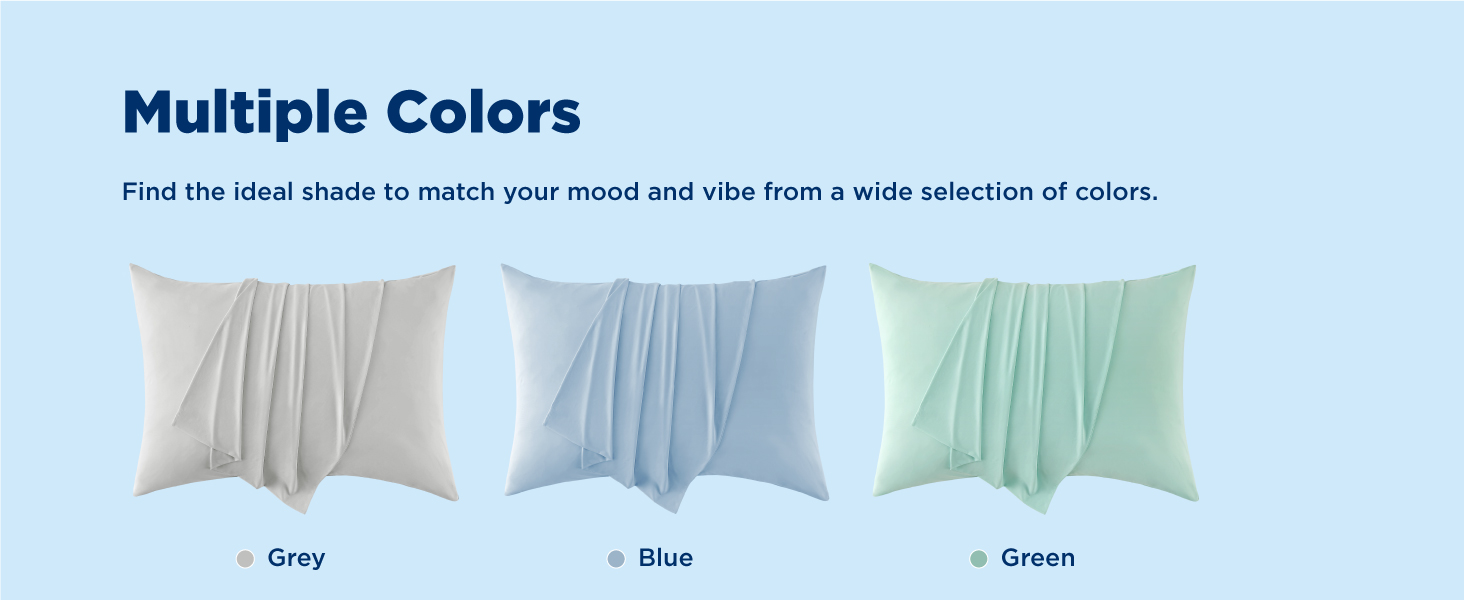 Multiple Colors

Find the ideal shade to match your mood and vibe from a wide selection of colors.

Grey

Blue

Green